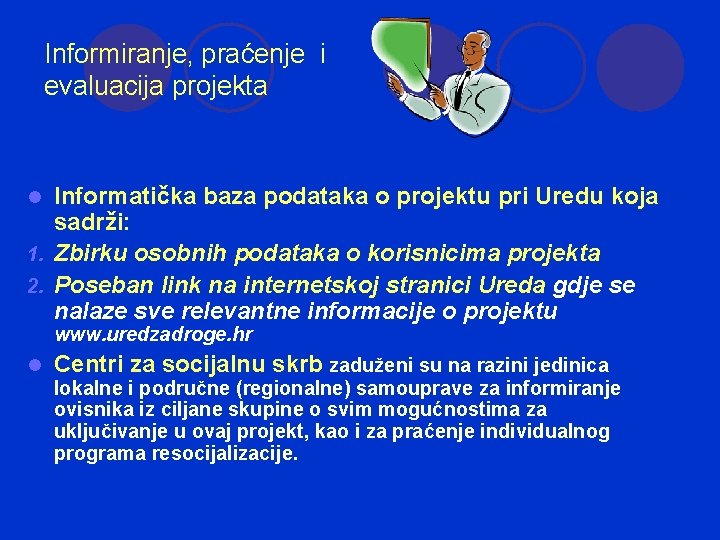 Informiranje, praćenje i evaluacija projekta

Informatička baza podataka o projektu pri Uredu koja sadrži:

1. Zbirku osobnih podataka o korisnicima projekta
2. Poseban link na internetskoj stranici Ureda gdje se nalaze sve relevantne informacije o projektu www.uredzadroge.hr

Centri za socijalnu skrb zaduženi su na razini jedinica lokalne i područne (regionalne) samouprave za informiranje ovisnika iz ciljane skupine o svim mogućnostima za uključivanje u ovaj projekt, kao i za praćenje individualnog programa resocijalizacije.